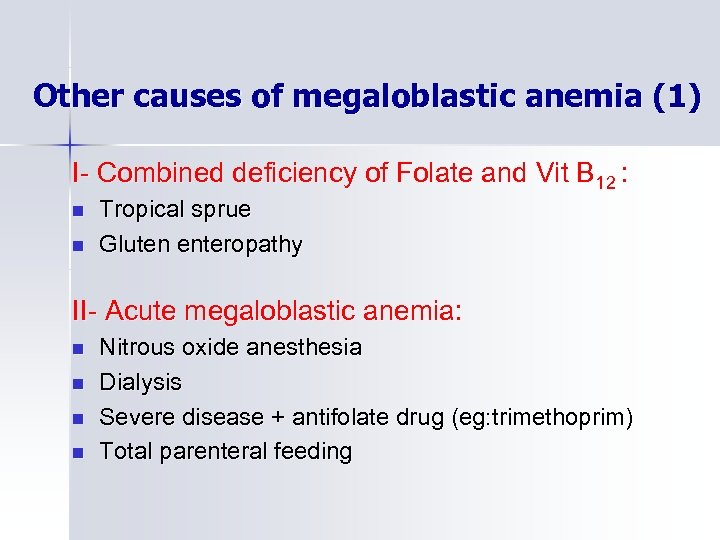 Other causes of megaloblastic anemia (1)

I- Combined deficiency of Folate and Vit $B_{12}$ :

- Tropical sprue
- Gluten enteropathy

II- Acute megaloblastic anemia:

- Nitrous oxide anesthesia
- Dialysis
- Severe disease + antifolate drug (eg:trimethoprim)
- Total parenteral feeding